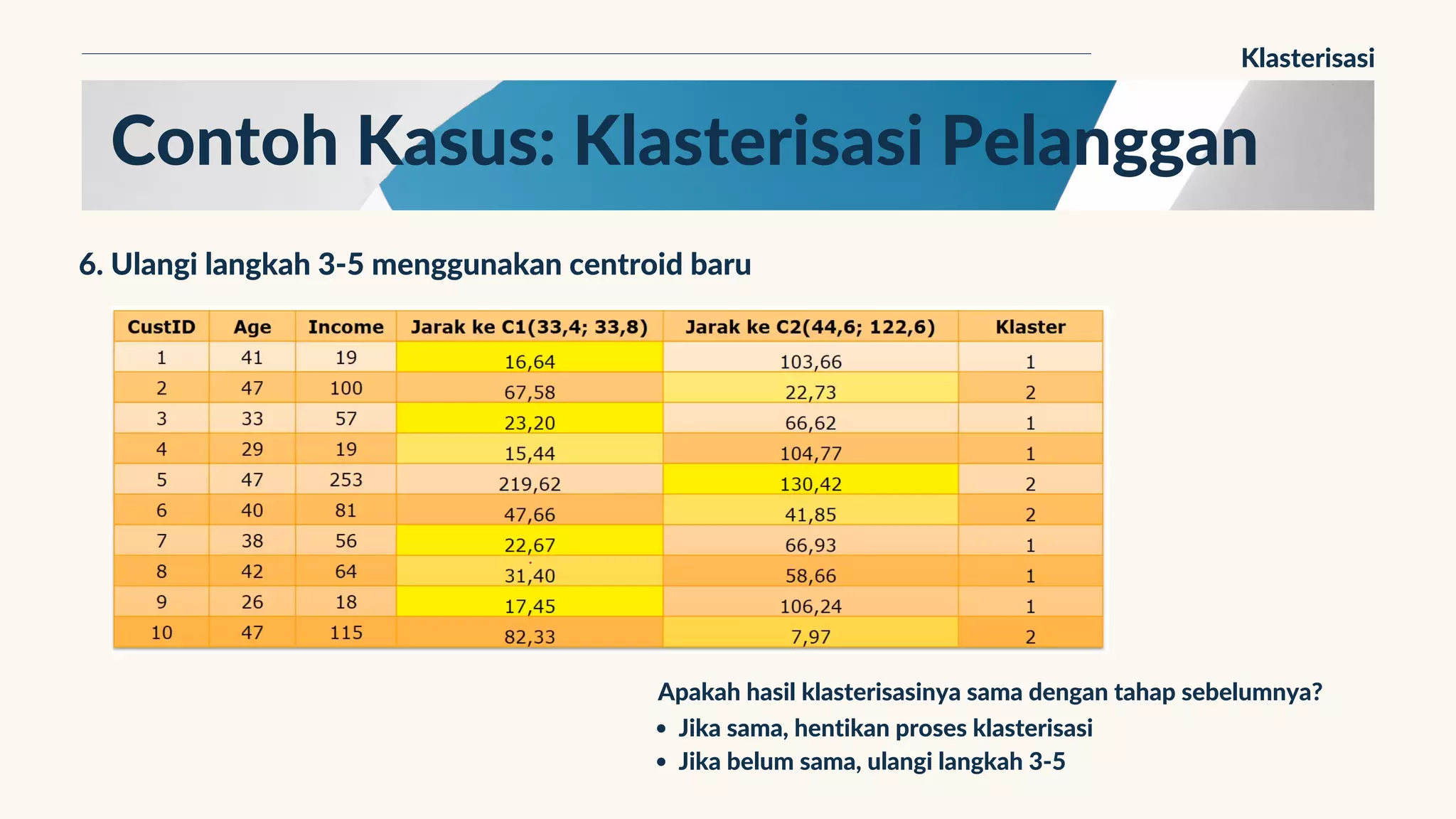 Klasterisasi

Contoh Kasus: Klasterisasi Pelanggan

6. Ulangi langkah 3-5 menggunakan centroid baru

| CustID | Age | Income | Jarak ke C1(33,4; 33,8) | Jarak ke C2(44,6; 122,6) | Klaster |
|---|---|---|---|---|---|
| 1 | 41 | 19 | 16,64 | 103,66 | 1 |
| 2 | 47 | 100 | 67,58 | 22,73 | 2 |
| 3 | 33 | 57 | 23,20 | 66,62 | 1 |
| 4 | 29 | 19 | 15,44 | 104,77 | 1 |
| 5 | 47 | 253 | 219,62 | 130,42 | 2 |
| 6 | 40 | 81 | 47,66 | 41,85 | 2 |
| 7 | 38 | 56 | 22,67 | 66,93 | 1 |
| 8 | 42 | 64 | 31,40 | 58,66 | 1 |
| 9 | 26 | 18 | 17,45 | 106,24 | 1 |
| 10 | 47 | 115 | 82,33 | 7,97 | 2 |

Apakah hasil klasterisasinya sama dengan tahap sebelumnya?
• Jika sama, hentikan proses klasterisasi
• Jika belum sama, ulangi langkah 3-5